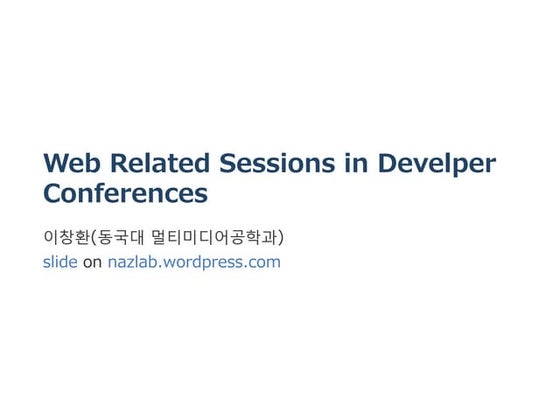 Web Related Sessions in Develper Conferences

이창환(동국대 멀티미디어공학과)
slide on nazlab.wordpress.com